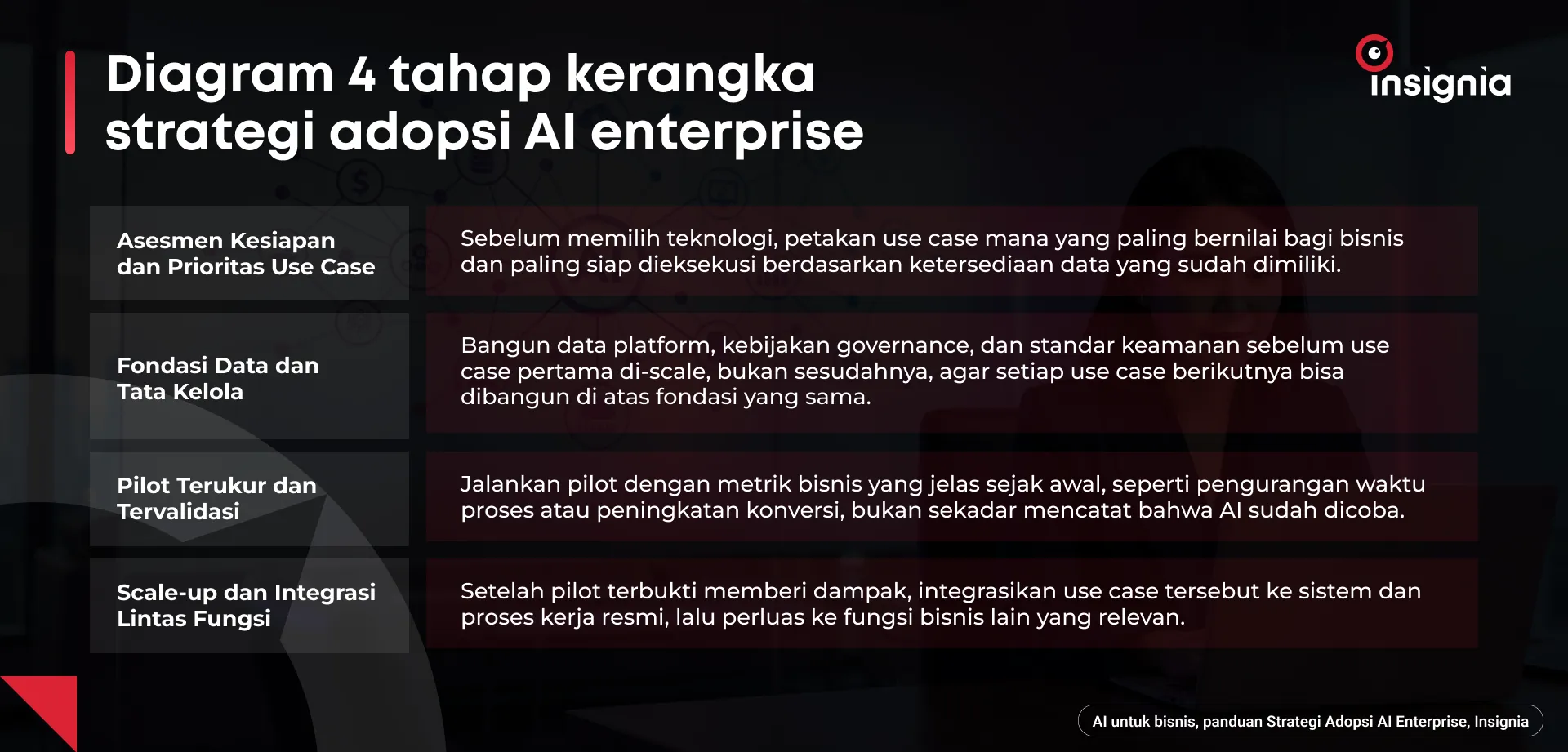 Diagram 4 tahap kerangka strategi adopsi AI enterprise

insignia

| Asesmen Kesiapan dan Prioritas Use Case | Sebelum memilih teknologi, petakan use case mana yang paling bernilai bagi bisnis dan paling siap dieksekusi berdasarkan ketersediaan data yang sudah dimiliki. |
|---|---|
| Fondasi Data dan Tata Kelola | Bangun data platform, kebijakan governance, dan standar keamanan sebelum use case pertama di-scale, bukan sesudahnya, agar setiap use case berikutnya bisa dibangun di atas fondasi yang sama. |
| Pilot Terukur dan Tervalidasi | Jalankan pilot dengan metrik bisnis yang jelas sejak awal, seperti pengurangan waktu proses atau peningkatan konversi, bukan sekadar mencatat bahwa AI sudah dicoba. |
| Scale-up dan Integrasi Lintas Fungsi | Setelah pilot terbukti memberi dampak, integrasikan use case tersebut ke sistem dan proses kerja resmi, lalu perluas ke fungsi bisnis lain yang relevan. |

AI untuk bisnis, panduan Strategi Adopsi AI Enterprise, Insignia